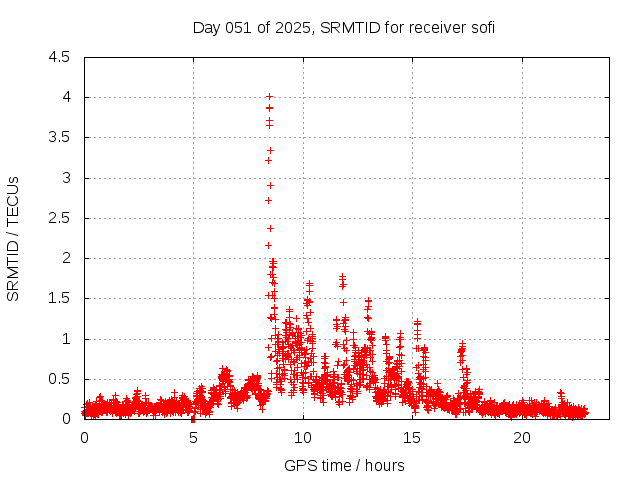 Day 051 of 2025, SRMTID for receiver sofi

SRMTID / TECUs

4.5
4
3.5
3
2.5
2
1.5
1
0.5
0

0
5
10
15
20

GPS time / hours